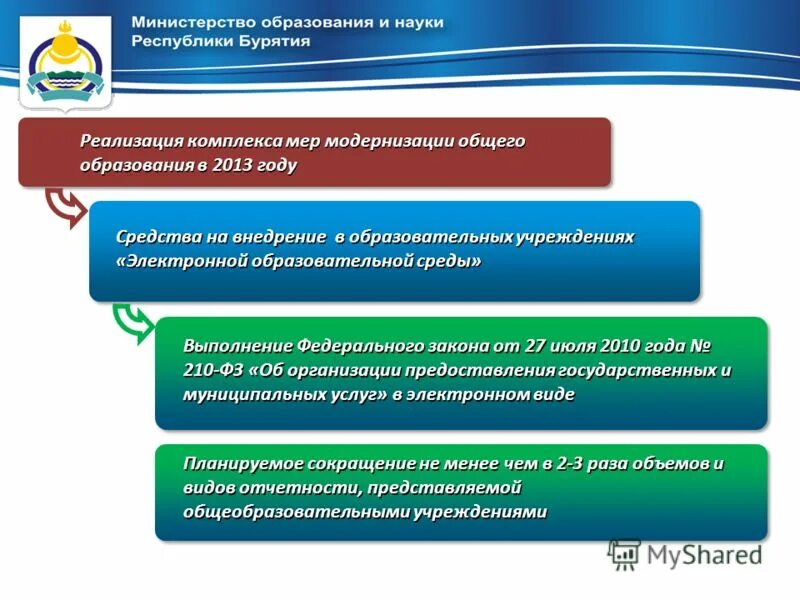 Министерство образования и науки Республики Бурятия

Реализация комплекса мер модернизации общего образования в 2013 году

Средства на внедрение в образовательных учреждениях «Электронной образовательной среды»

Выполнение Федерального закона от 27 июля 2010 года № 210-ФЗ «Об организации предоставления государственных и муниципальных услуг» в электронном виде

Планируемое сокращение не менее чем в 2-3 раза объемов и видов отчетности, представляемой общеобразовательными учреждениями

MyShared